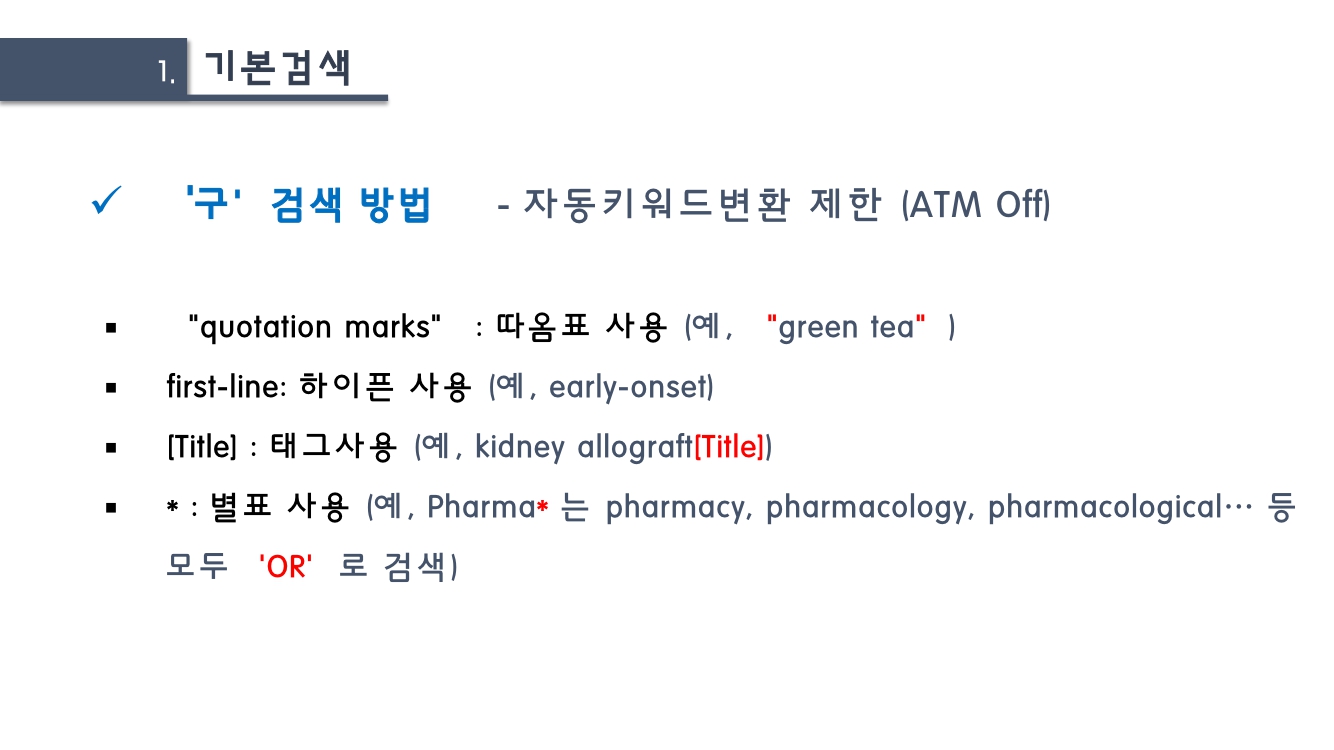 1. 기본검색

✓ '구' 검색 방법 - 자동키워드변환 제한 (ATM Off)

▪ "quotation marks" : 따옴표 사용 (예, "green tea" )

▪ first-line: 하이픈 사용 (예, early-onset)

▪ [Title] : 태그사용 (예, kidney allograft[Title])

▪ * : 별표 사용 (예, Pharma* 는 pharmacy, pharmacology, pharmacological… 등 모두 'OR' 로 검색)